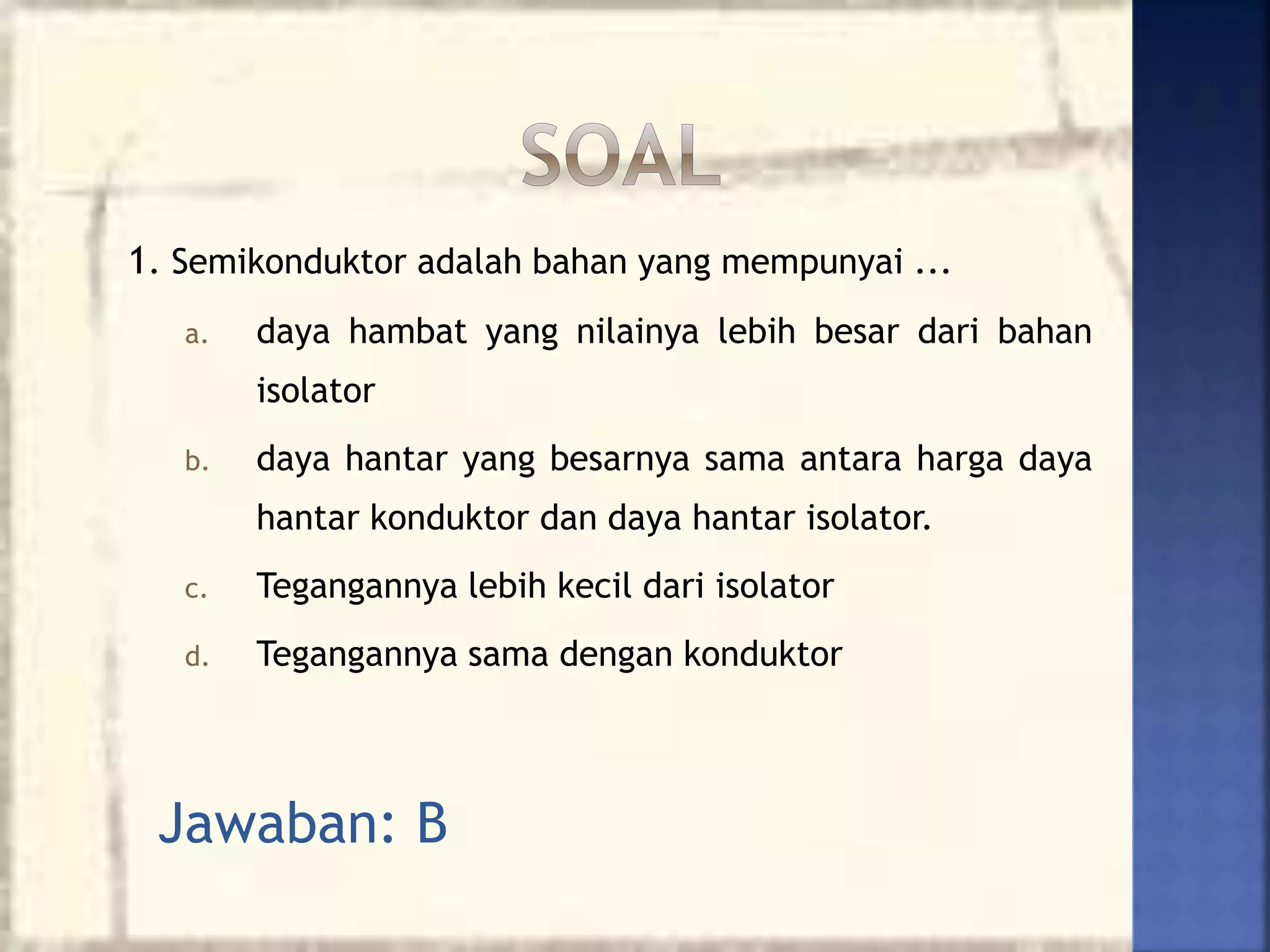 SOAL

1. Semikonduktor adalah bahan yang mempunyai ...

a. daya hambat yang nilainya lebih besar dari bahan isolator

b. daya hantar yang besarnya sama antara harga daya hantar konduktor dan daya hantar isolator.

c. Tegangannya lebih kecil dari isolator

d. Tegangannya sama dengan konduktor

Jawaban: B